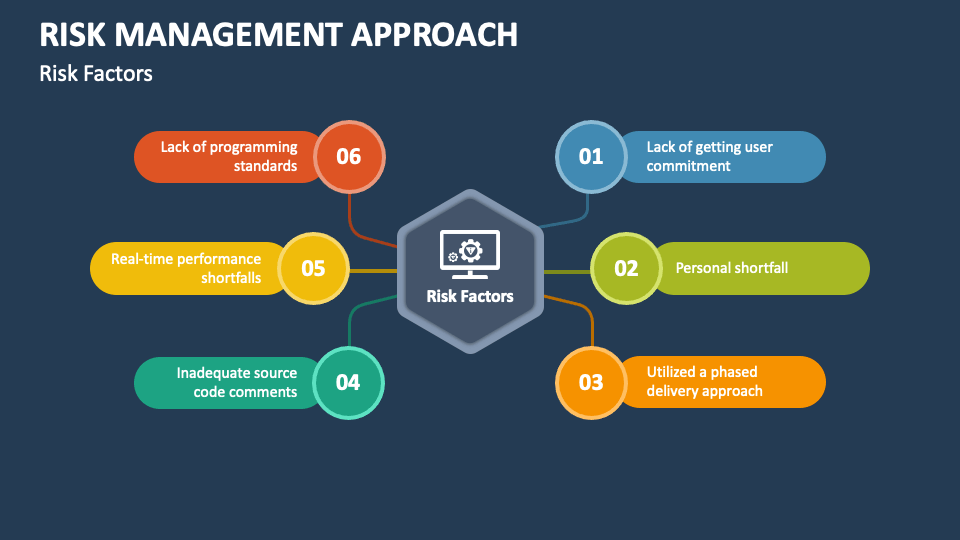 RISK MANAGEMENT APPROACH

Risk Factors

Risk Factors

01 Lack of getting user commitment

02 Personal shortfall

03 Utilized a phased delivery approach

04 Inadequate source code comments

05 Real-time performance shortfalls

06 Lack of programming standards